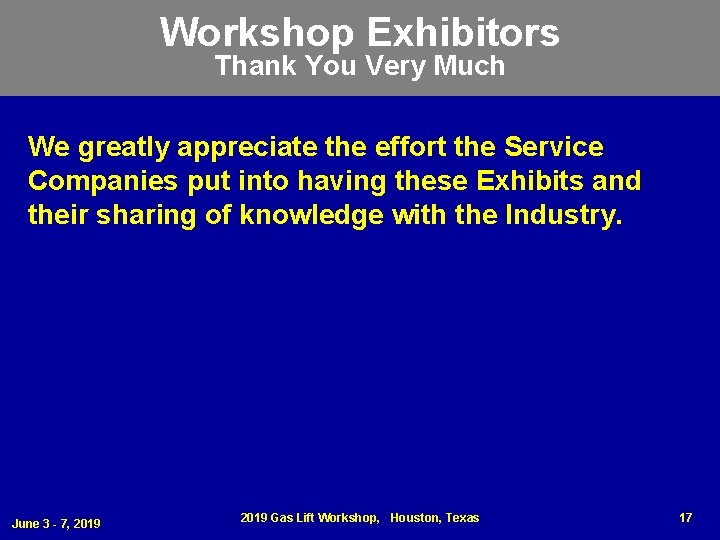 Workshop Exhibitors
Thank You Very Much

We greatly appreciate the effort the Service Companies put into having these Exhibits and their sharing of knowledge with the Industry.

June 3 - 7, 2019

2019 Gas Lift Workshop, Houston, Texas

17